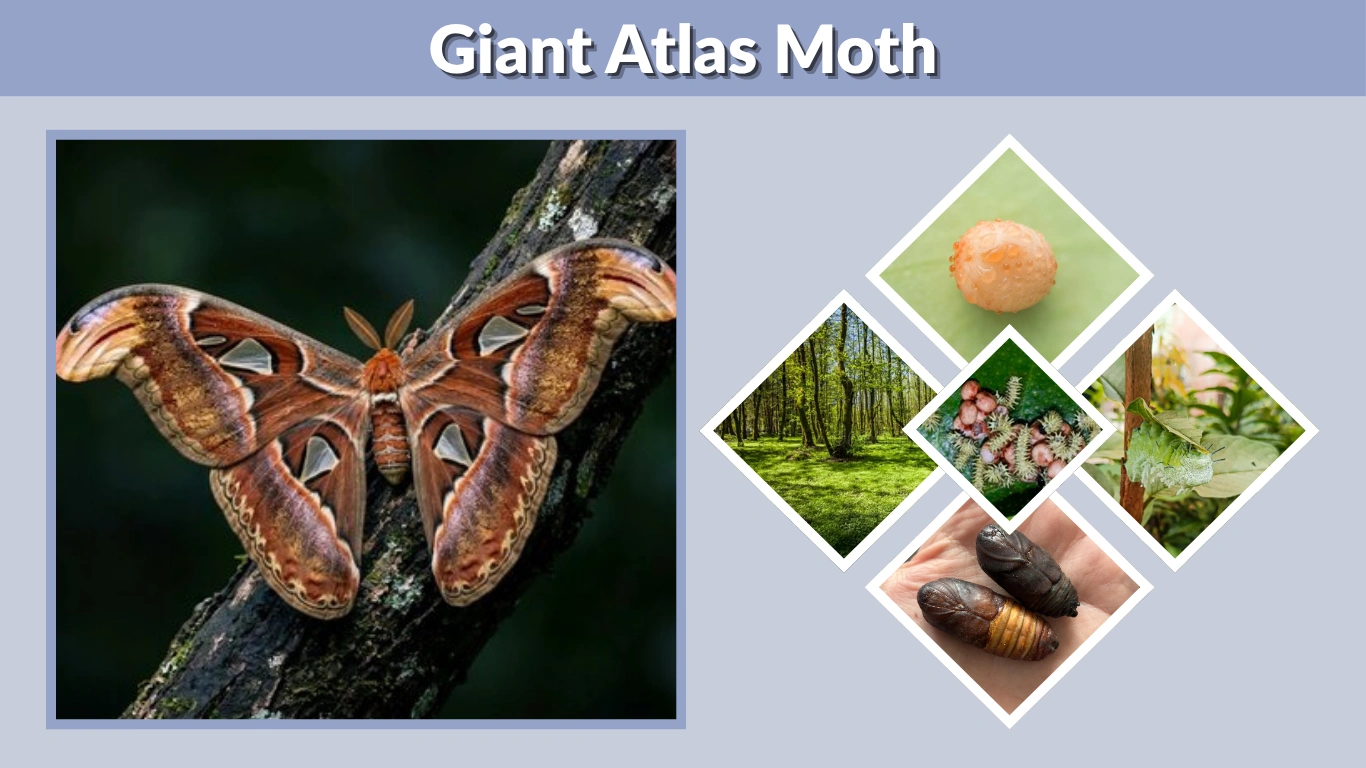 Giant Atlas Moth